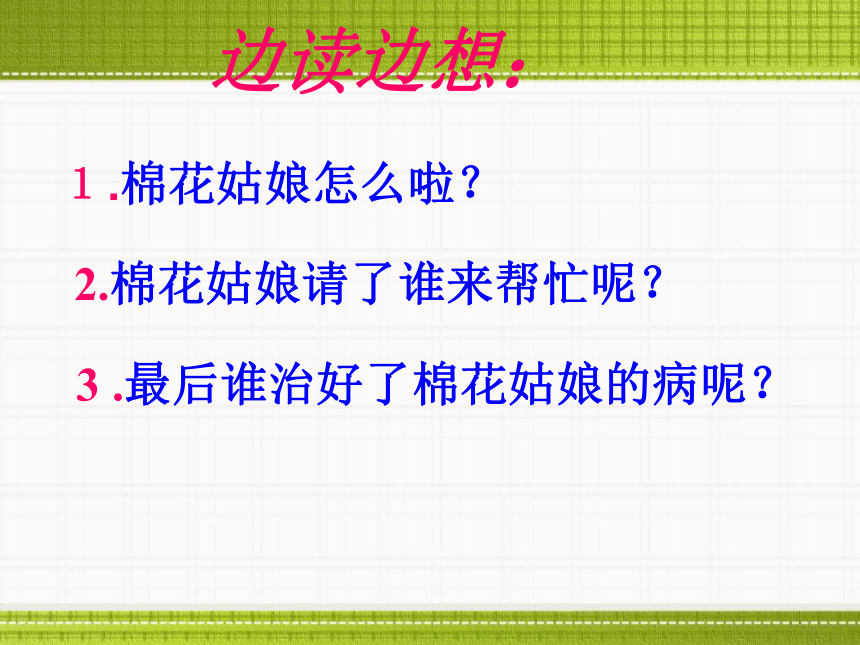 边读边想:

1 .棉花姑娘怎么啦?

2.棉花姑娘请了谁来帮忙呢?

3 .最后谁治好了棉花姑娘的病呢?